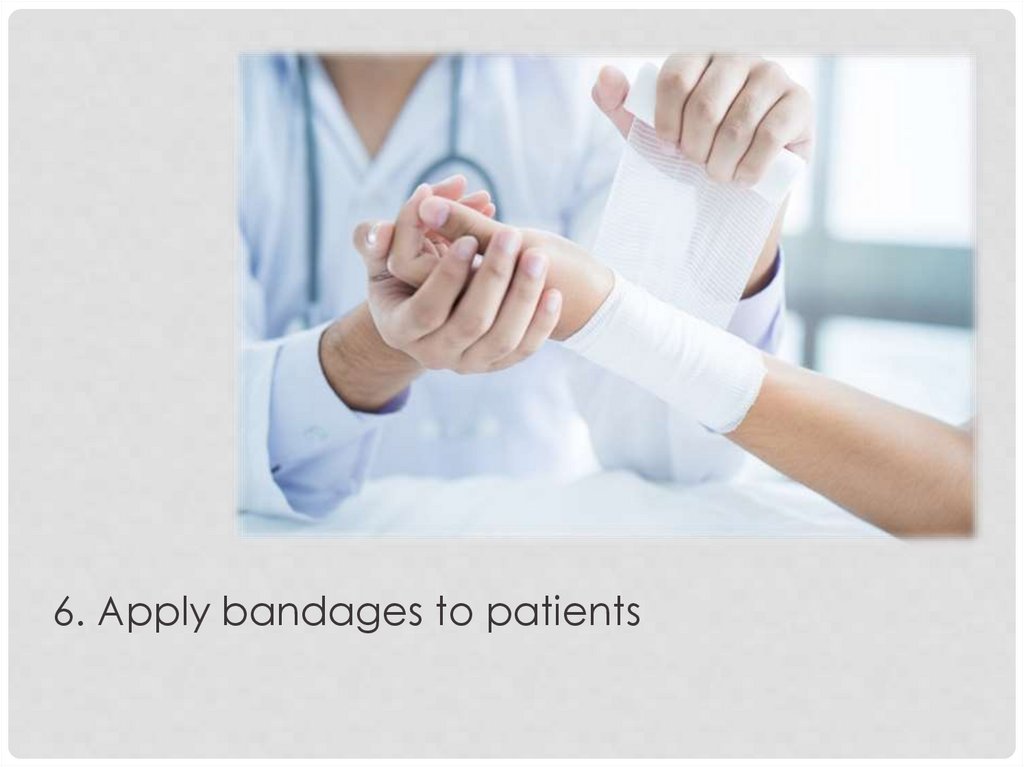 6. Apply bandages to patients